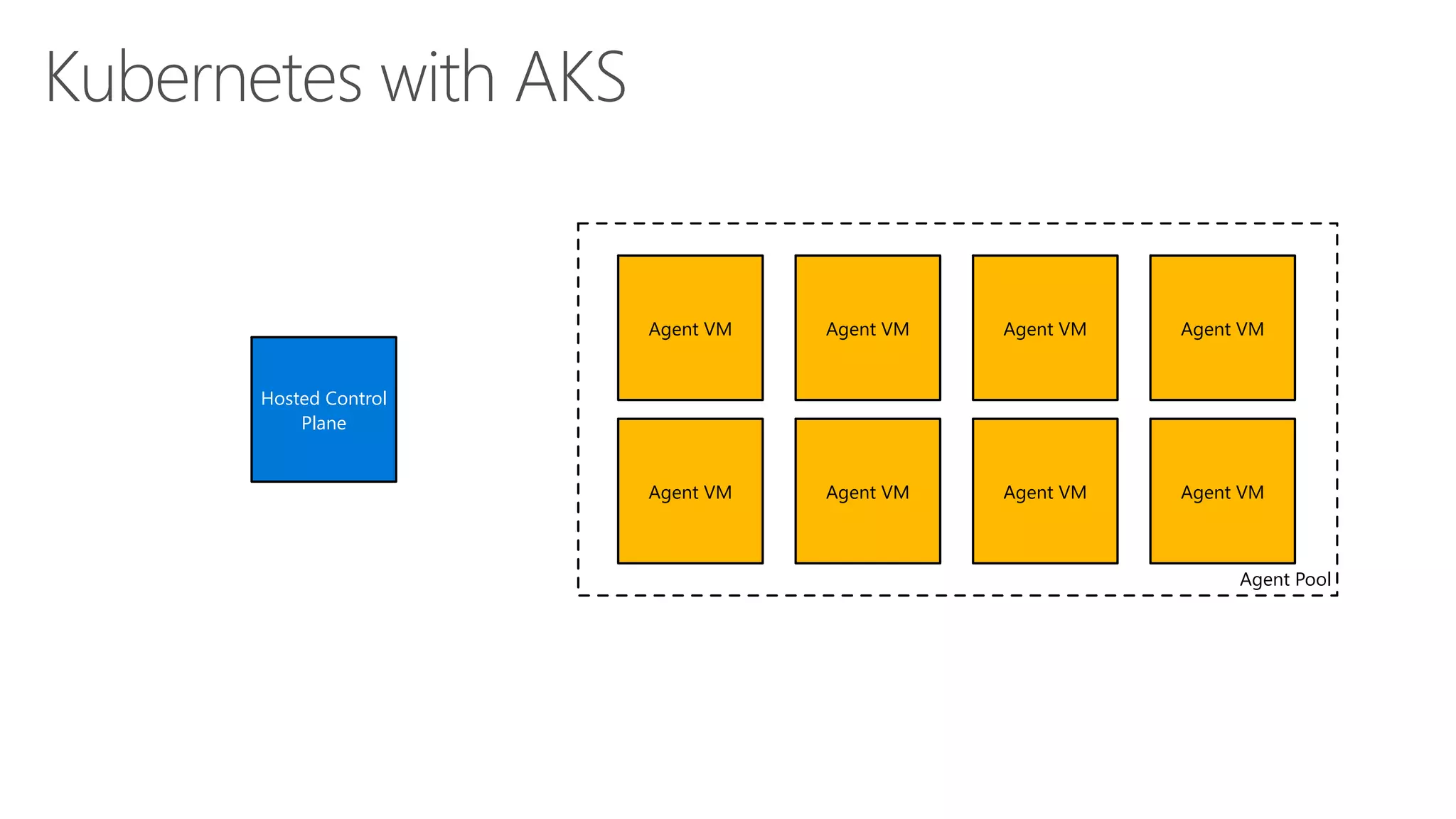 Kubernetes with AKS

Hosted Control Plane

Agent VM

Agent VM

Agent VM

Agent VM

Agent VM

Agent VM

Agent VM

Agent VM

Agent Pool